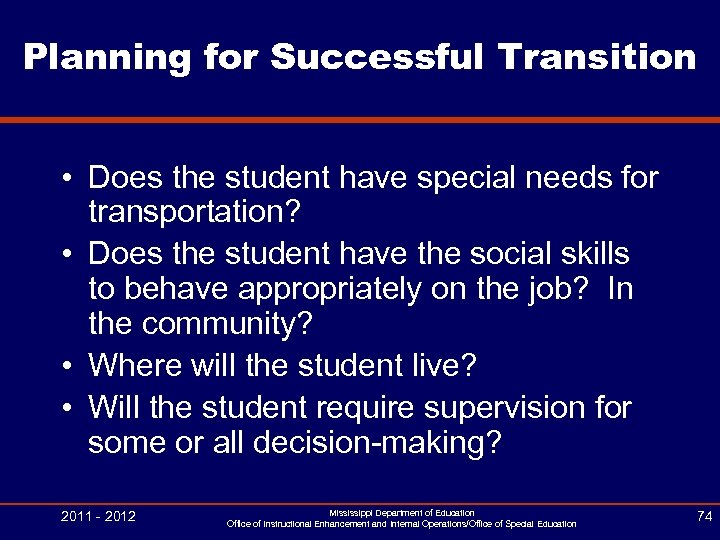 Planning for Successful Transition

• Does the student have special needs for transportation?
• Does the student have the social skills to behave appropriately on the job? In the community?
• Where will the student live?
• Will the student require supervision for some or all decision-making?

2011 - 2012

Mississippi Department of Education
Office of Instructional Enhancement and Internal Operations/Office of Special Education

74